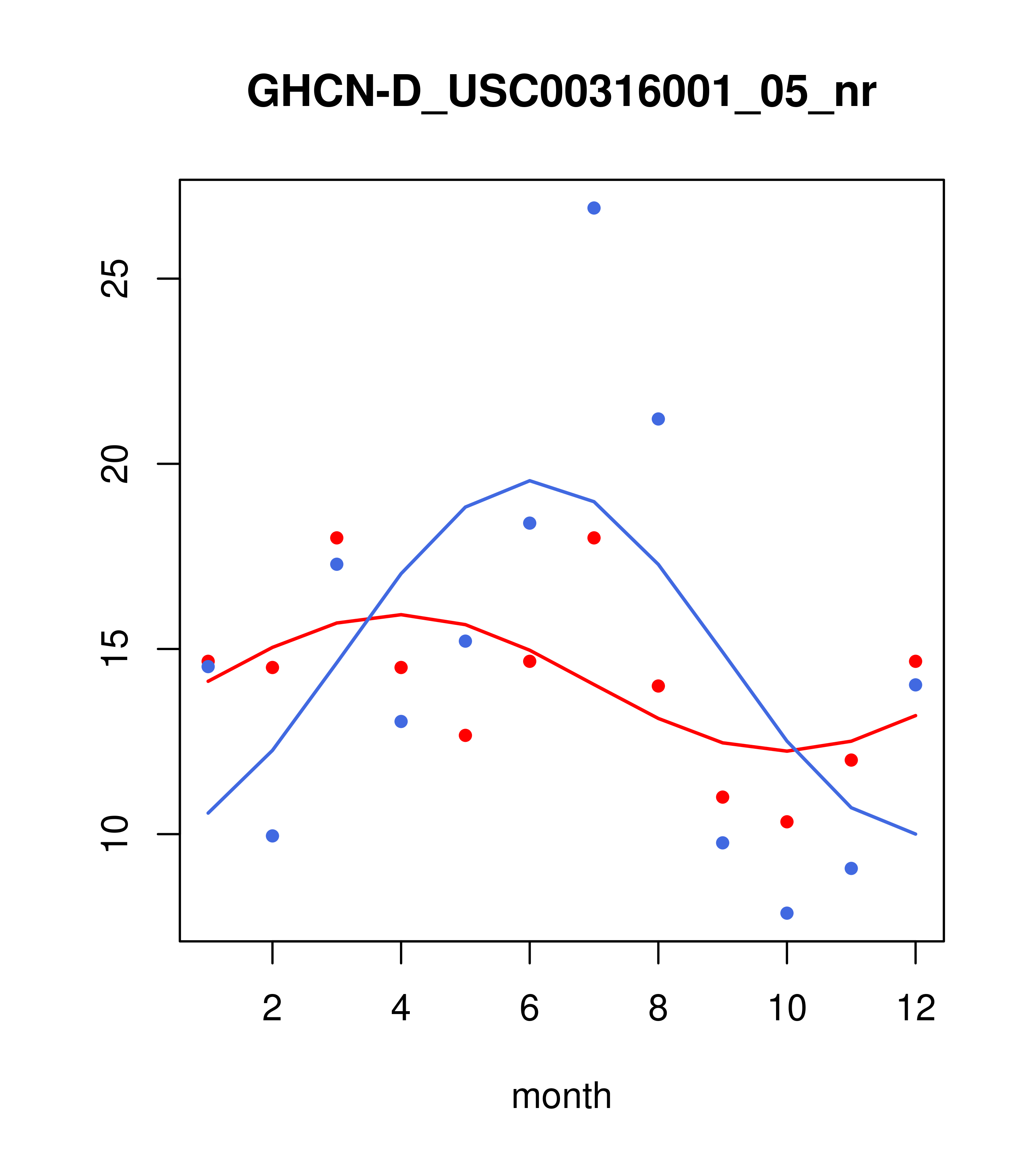 GHCN-D_USC00316001_05_nr

25
20
15
10

2
4
6
8
10
12

month